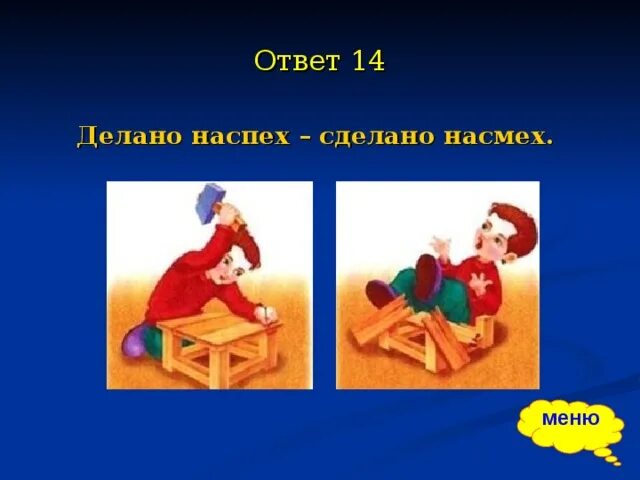 Ответ 14

Делано наспех – сделано насмех.

меню